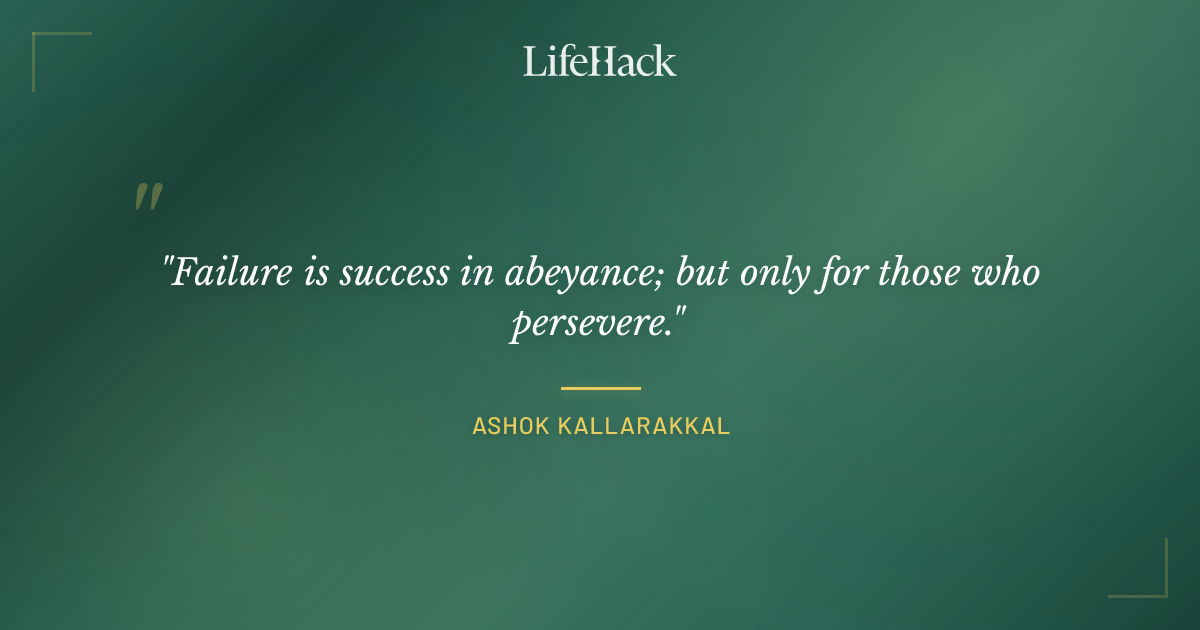 LifeHack

"

"Failure is success in abeyance; but only for those who persevere."

ASHOK KALLARAKKAL